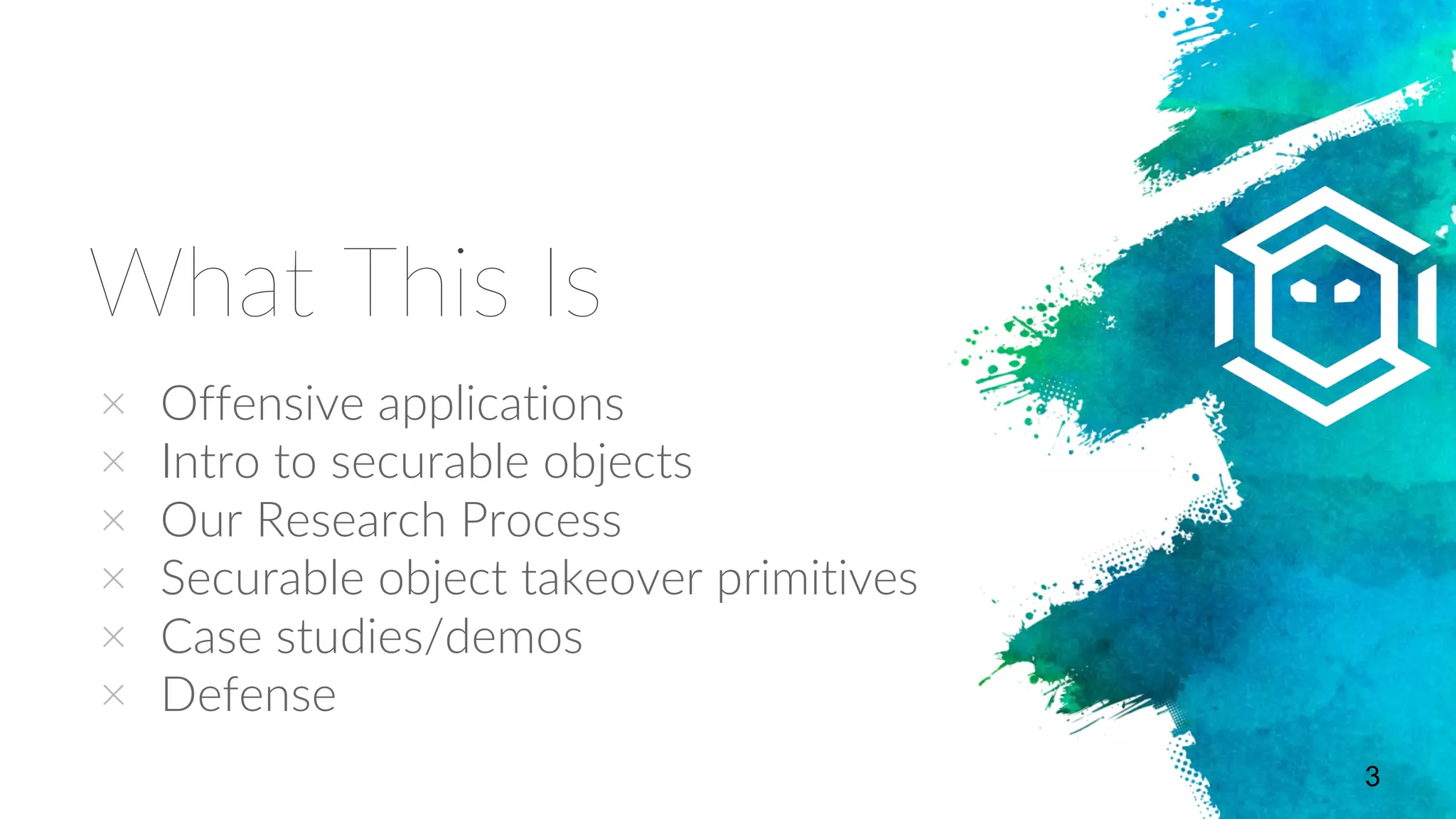 What This Is

× Offensive applications
× Intro to securable objects
× Our Research Process
× Securable object takeover primitives
× Case studies/demos
× Defense

3